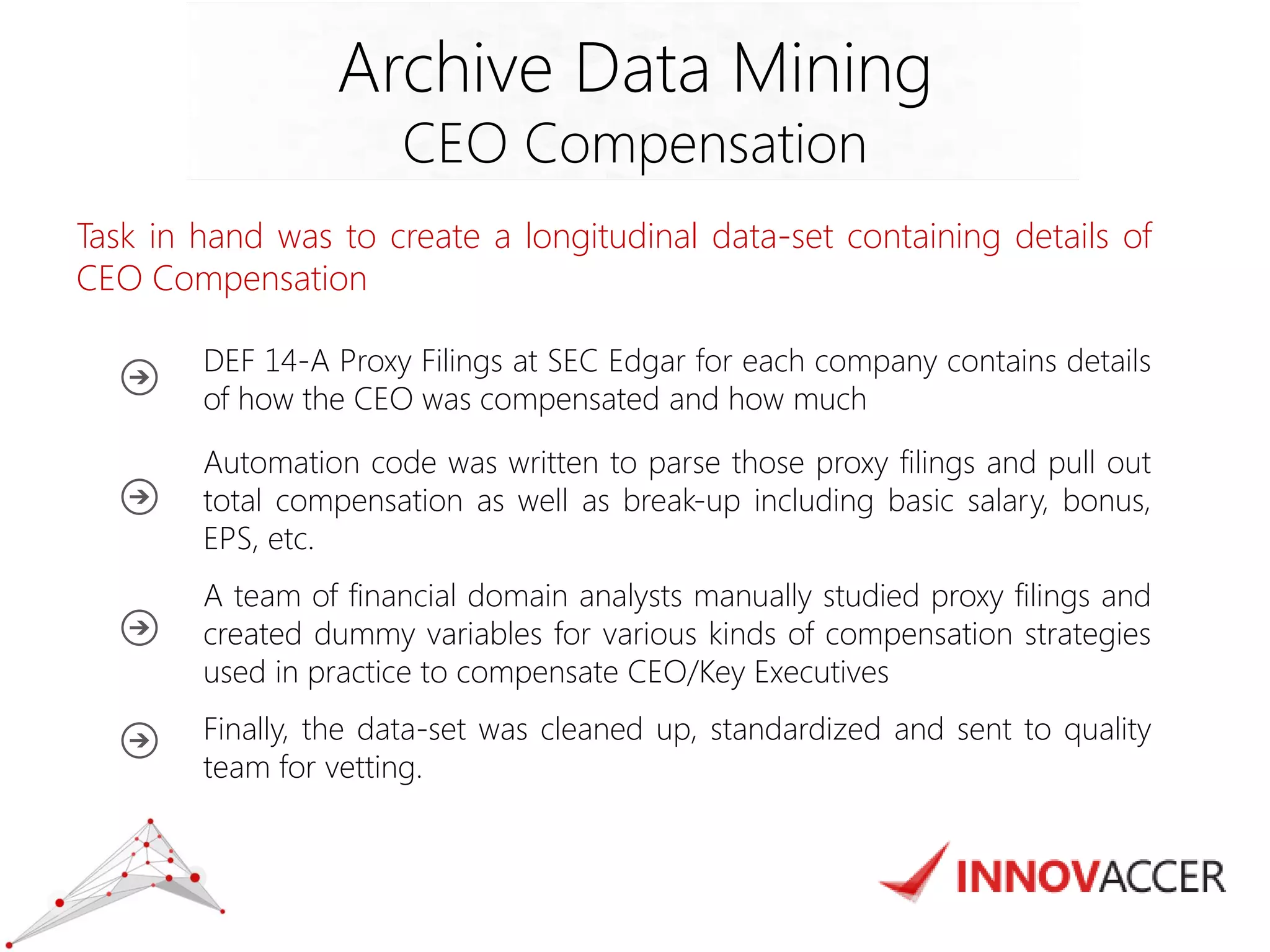 Archive Data Mining
CEO Compensation

Task in hand was to create a longitudinal data-set containing details of CEO Compensation

DEF 14-A Proxy Filings at SEC Edgar for each company contains details of how the CEO was compensated and how much

Automation code was written to parse those proxy filings and pull out total compensation as well as break-up including basic salary, bonus, EPS, etc.

A team of financial domain analysts manually studied proxy filings and created dummy variables for various kinds of compensation strategies used in practice to compensate CEO/Key Executives

Finally, the data-set was cleaned up, standardized and sent to quality team for vetting.

INNOVACCER